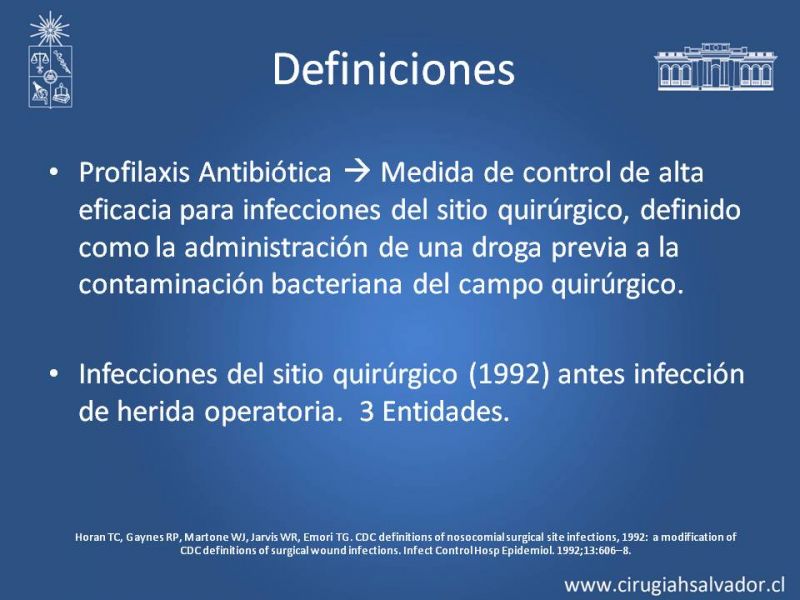 Definiciones

• Profilaxis Antibiótica → Medida de control de alta eficacia para infecciones del sitio quirúrgico, definido como la administración de una droga previa a la contaminación bacteriana del campo quirúrgico.

• Infecciones del sitio quirúrgico (1992) antes infección de herida operatoria. 3 Entidades.

Horan TC, Gaynes RP, Martone WJ, Jarvis WR, Emori TG. CDC definitions of nosocomial surgical site infections, 1992: a modification of CDC definitions of surgical wound infections. Infect Control Hosp Epidemiol. 1992;13:606–8.

www.cirugiahsalvador.cl